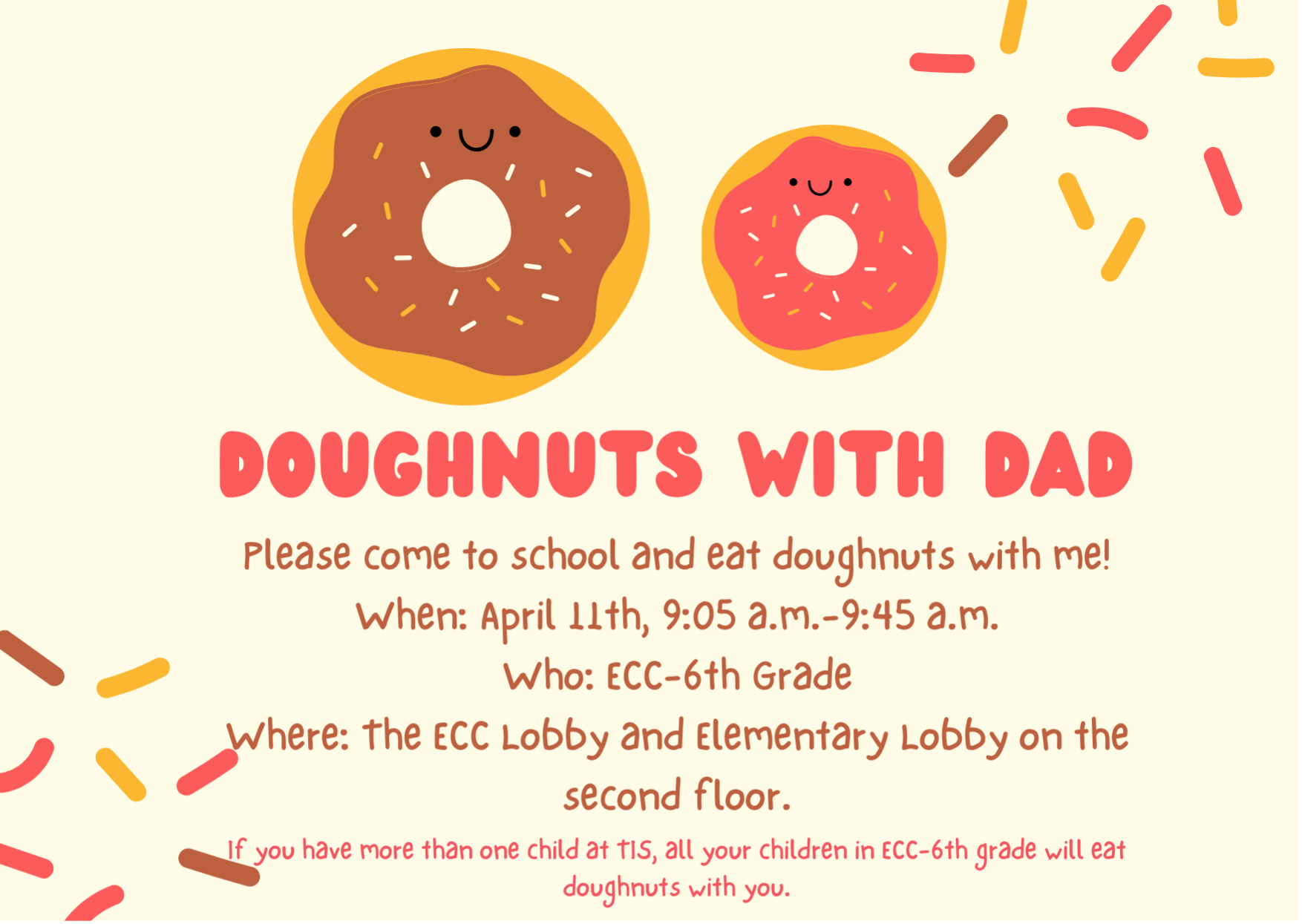 DOUGHNUTS WITH DAD

Please come to school and eat doughnuts with me!
When: April 11th, 9:05 a.m.-9:45 a.m.
Who: ECC-6th Grade
Where: The ECC Lobby and Elementary Lobby on the second floor.

If you have more than one child at TIS, all your children in ECC-6th grade will eat doughnuts with you.